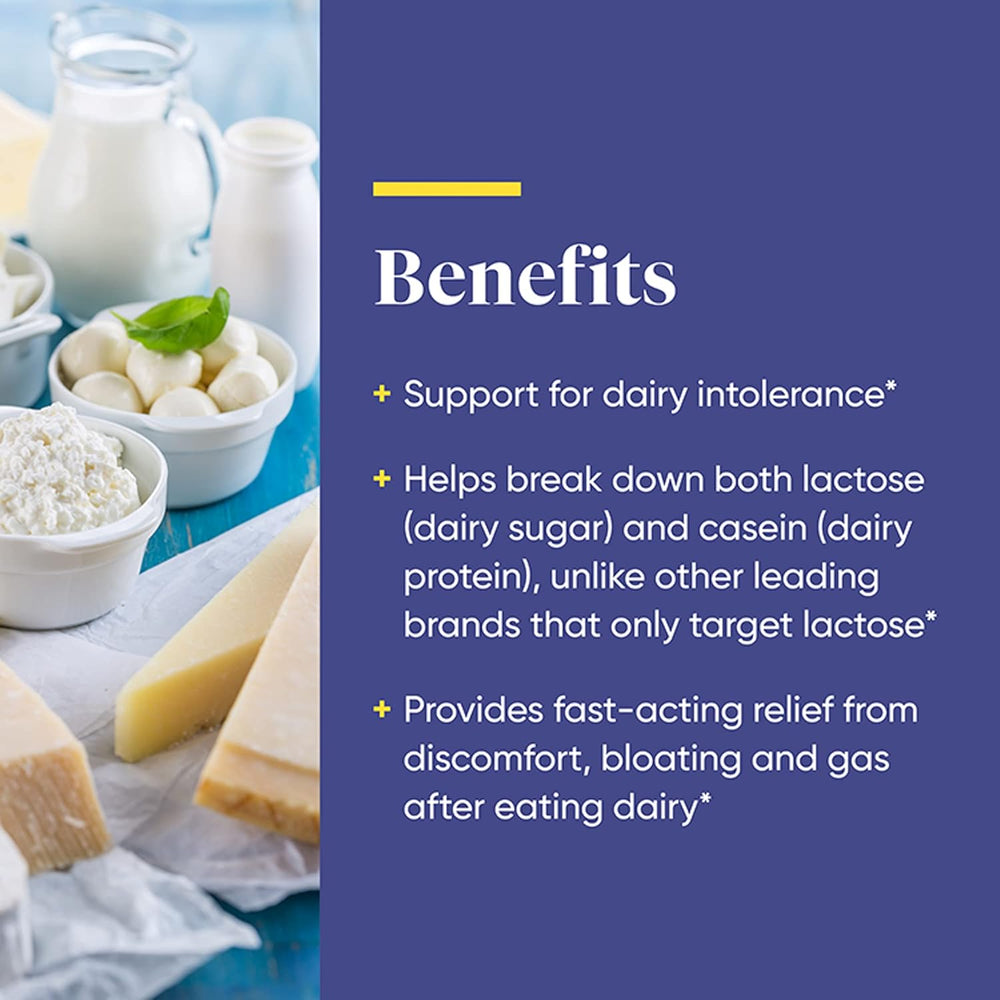 Benefits

+ Support for dairy intolerance*

+ Helps break down both lactose (dairy sugar) and casein (dairy protein), unlike other leading brands that only target lactose*

+ Provides fast-acting relief from discomfort, bloating and gas after eating dairy*